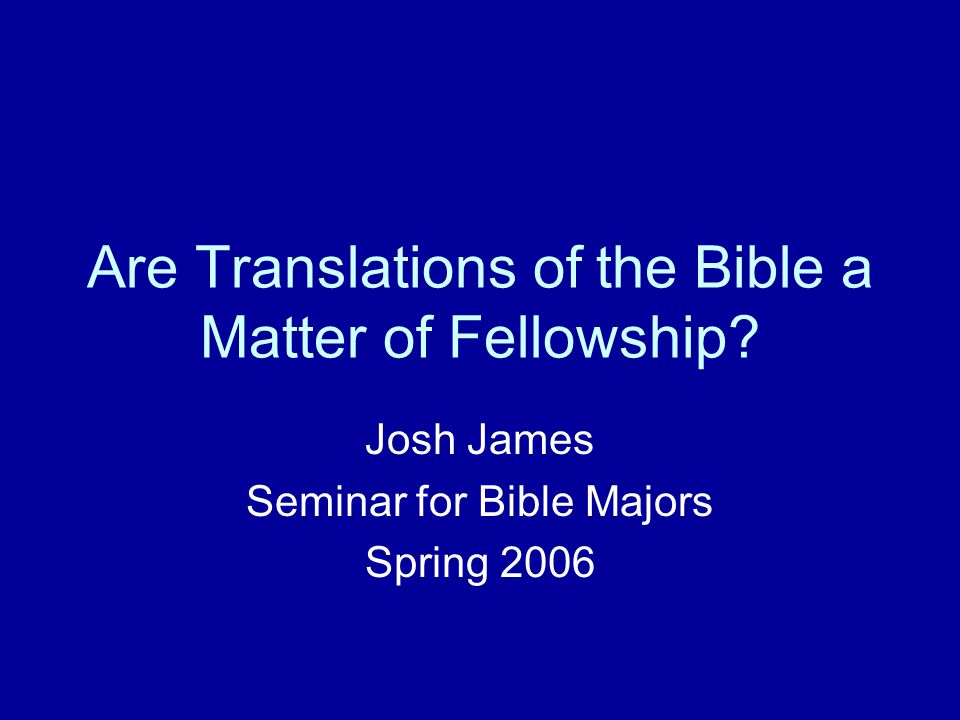 Are Translations of the Bible a Matter of Fellowship?

Josh James
Seminar for Bible Majors
Spring 2006